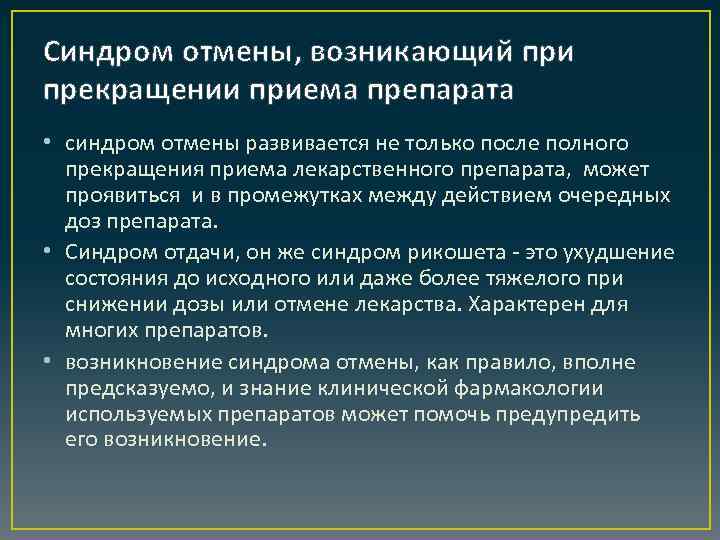 Синдром отмены, возникающий при прекращении приема препарата

• синдром отмены развивается не только после полного прекращения приема лекарственного препарата, может проявиться и в промежутках между действием очередных доз препарата.

• Синдром отдачи, он же синдром рикошета - это ухудшение состояния до исходного или даже более тяжелого при снижении дозы или отмене лекарства. Характерен для многих препаратов.

• возникновение синдрома отмены, как правило, вполне предсказуемо, и знание клинической фармакологии используемых препаратов может помочь предупредить его возникновение.